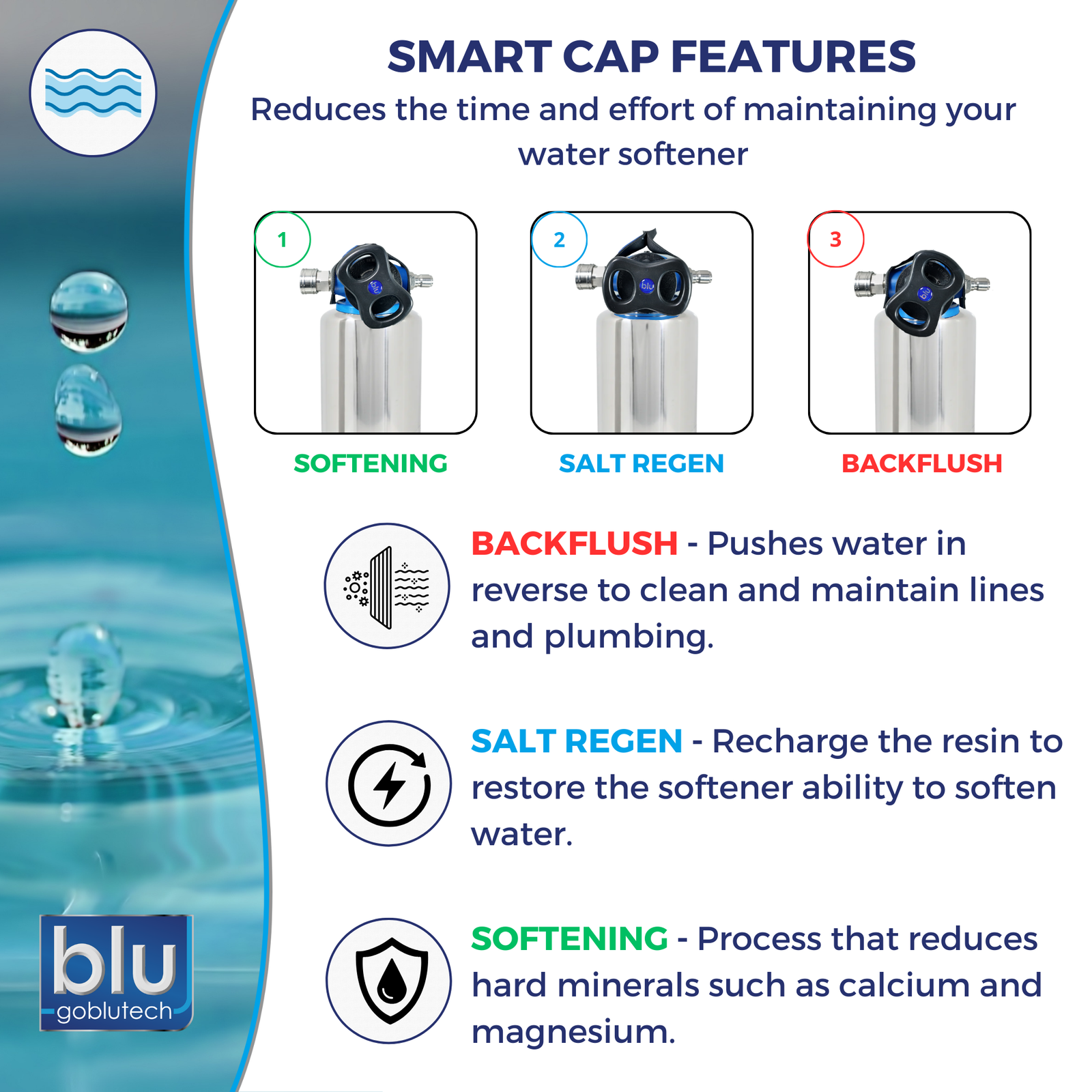 SMART CAP FEATURES

Reduces the time and effort of maintaining your water softener

1

blu

SOFTENING

2

blu

SALT REGEN

3

blu

BACKFLUSH

BACKFLUSH - Pushes water in reverse to clean and maintain lines and plumbing.

SALT REGEN - Recharge the resin to restore the softener ability to soften water.

SOFTENING - Process that reduces hard minerals such as calcium and magnesium.

blu
goblutech